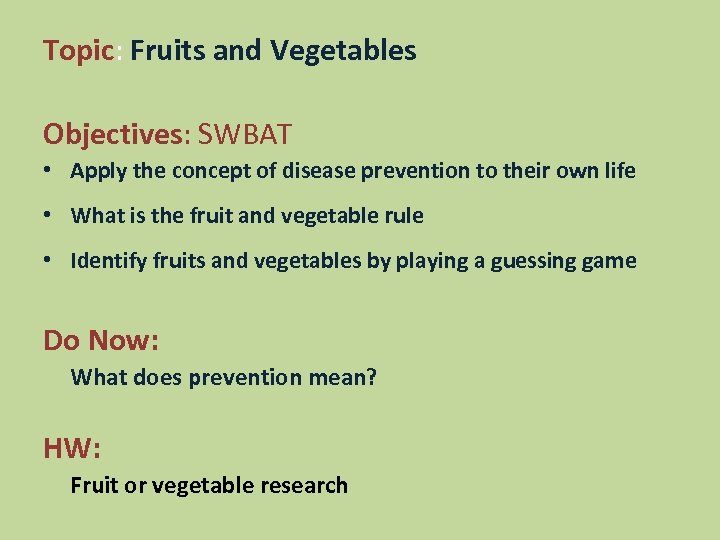 Topic: Fruits and Vegetables

Objectives: SWBAT

• Apply the concept of disease prevention to their own life

• What is the fruit and vegetable rule

• Identify fruits and vegetables by playing a guessing game

Do Now:

What does prevention mean?

HW:

Fruit or vegetable research